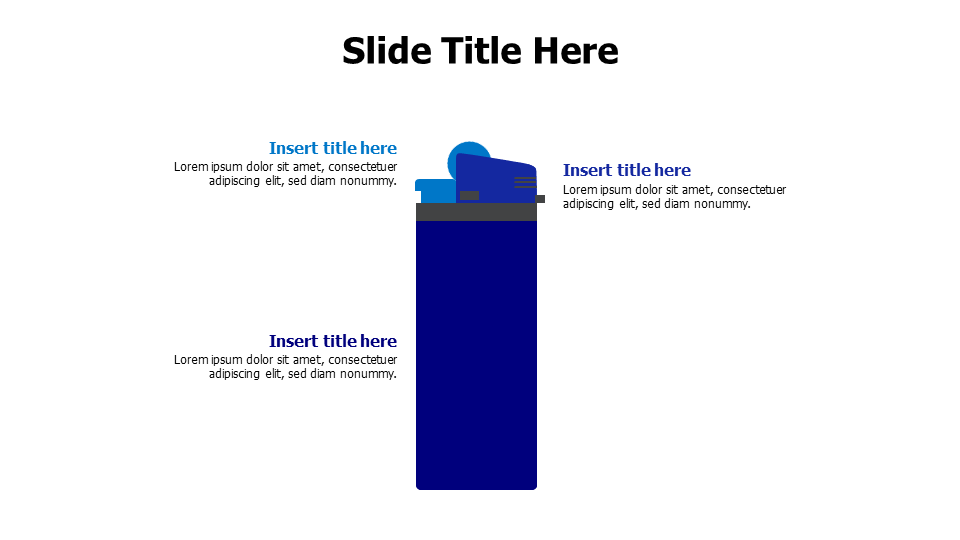 Slide Title Here

Insert title here
Lorem ipsum dolor sit amet, consectetuer adipiscing elit, sed diam nonummy.

Insert title here
Lorem ipsum dolor sit amet, consectetuer adipiscing elit, sed diam nonummy.

Insert title here
Lorem ipsum dolor sit amet, consectetuer adipiscing elit, sed diam nonummy.